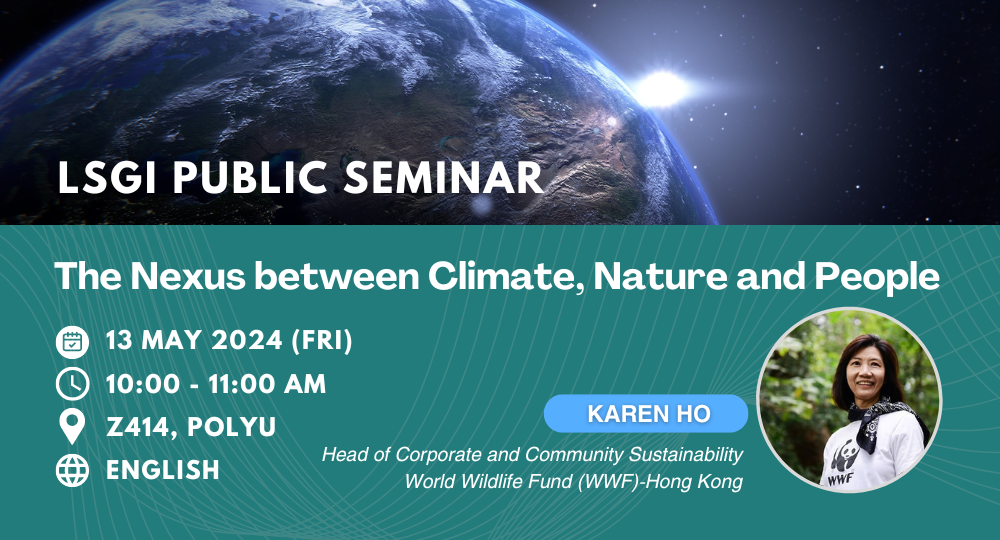 LSGI PUBLIC SEMINAR

The Nexus between Climate, Nature and People

13 MAY 2024 (FRI)

10:00 - 11:00 AM

Z414, POLYU

ENGLISH

KAREN HO

Head of Corporate and Community Sustainability
World Wildlife Fund (WWF)-Hong Kong

WWF